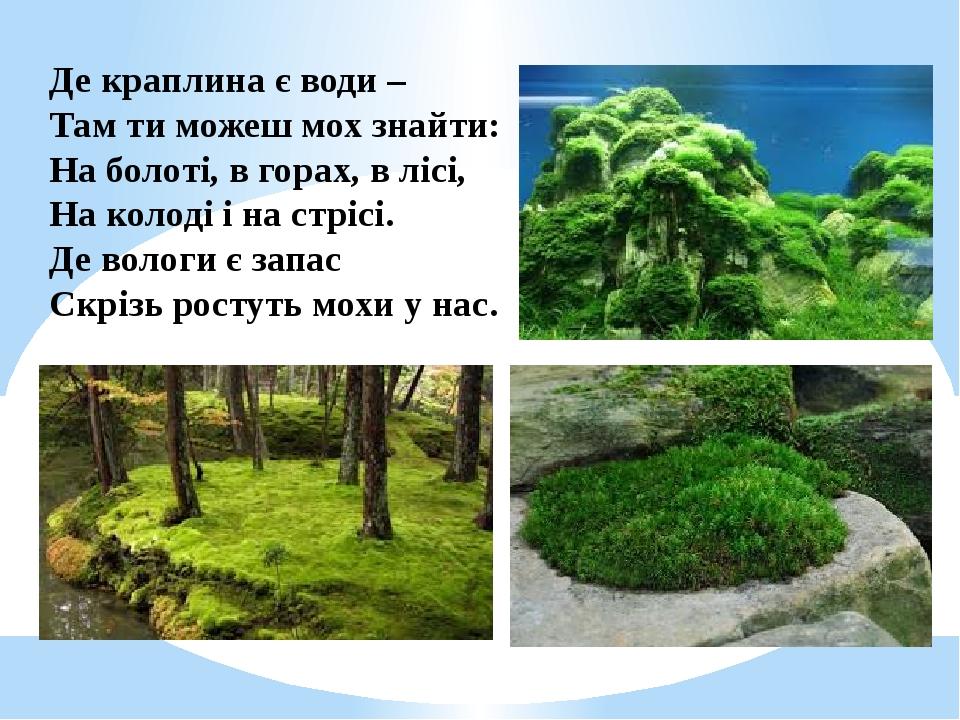 Де краплина є води –
Там ти можеш мох знайти:
На болоті, в горах, в лісі,
На колоді і на стрісі.
Де вологи є запас
Скрізь ростуть мохи у нас.